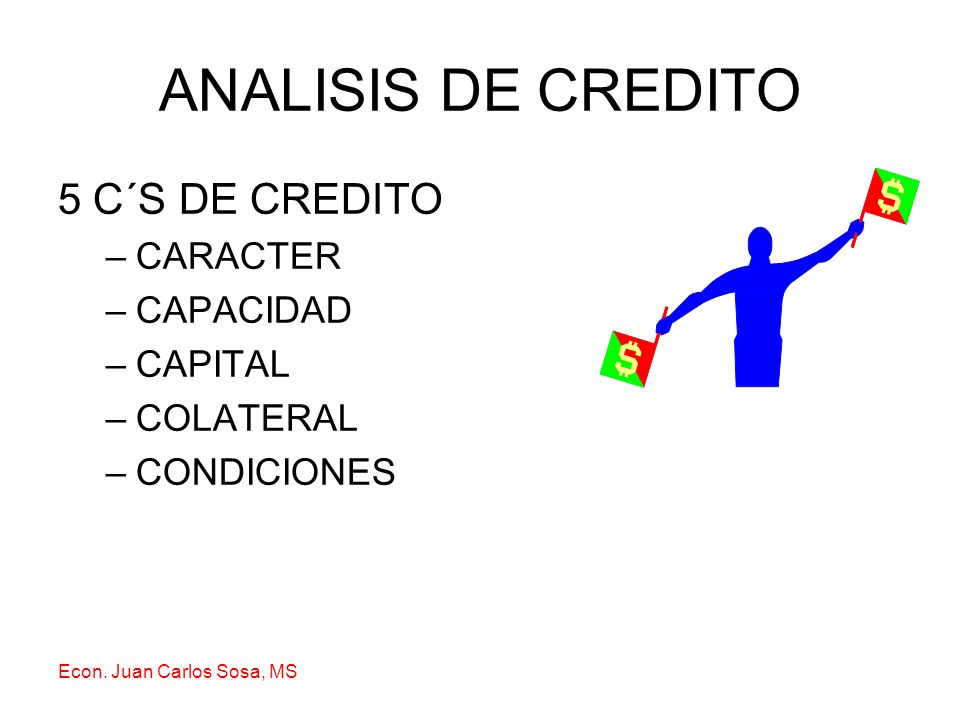 ANALISIS DE CREDITO

5 C´S DE CREDITO

– CARACTER
– CAPACIDAD
– CAPITAL
– COLATERAL
– CONDICIONES

$
$

Econ. Juan Carlos Sosa, MS